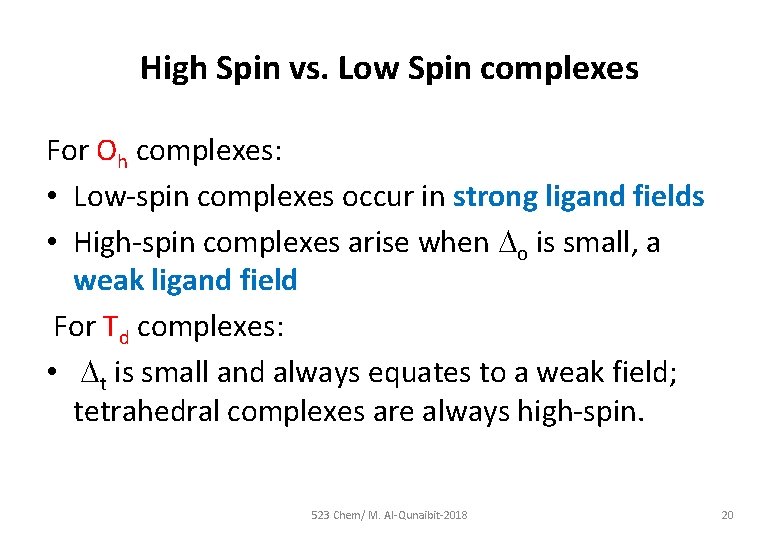 High Spin vs. Low Spin complexes

For $O_h$ complexes:

• Low-spin complexes occur in strong ligand fields

• High-spin complexes arise when $\Delta_o$ is small, a weak ligand field

For $T_d$ complexes:

• $\Delta_t$ is small and always equates to a weak field; tetrahedral complexes are always high-spin.

523 Chem/ M. Al-Qunaibit-2018

20